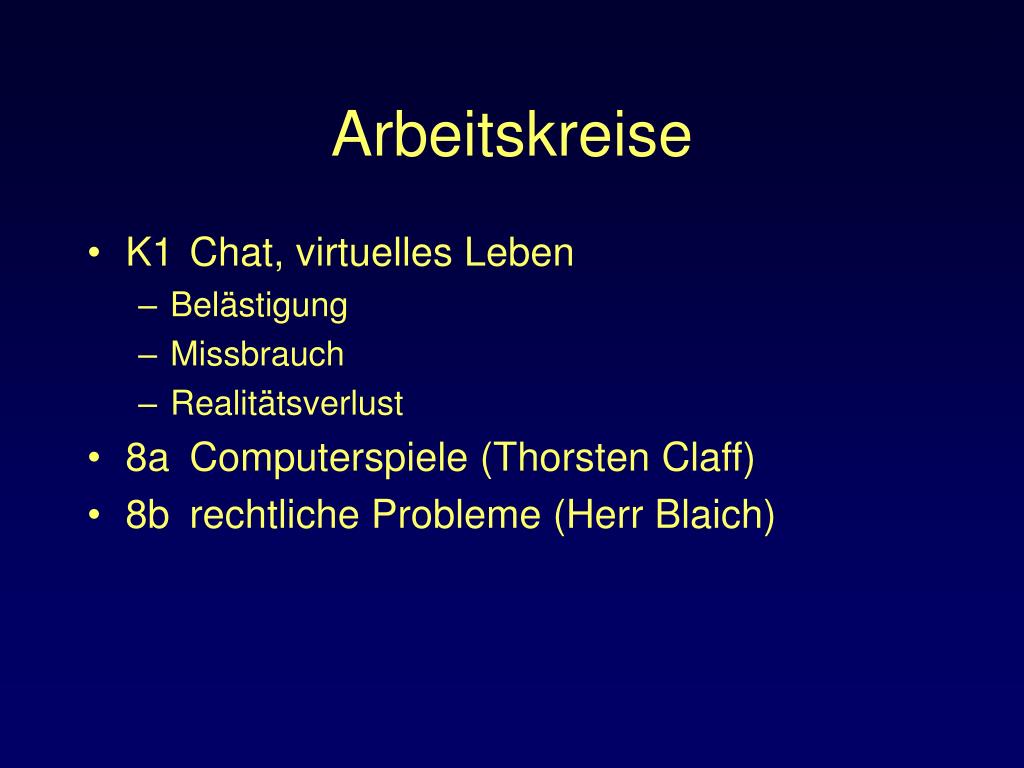 Arbeitskreise

• K1 Chat, virtuelles Leben
– Belästigung
– Missbrauch
– Realitätsverlust
• 8a Computerspiele (Thorsten Claff)
• 8b rechtliche Probleme (Herr Blaich)